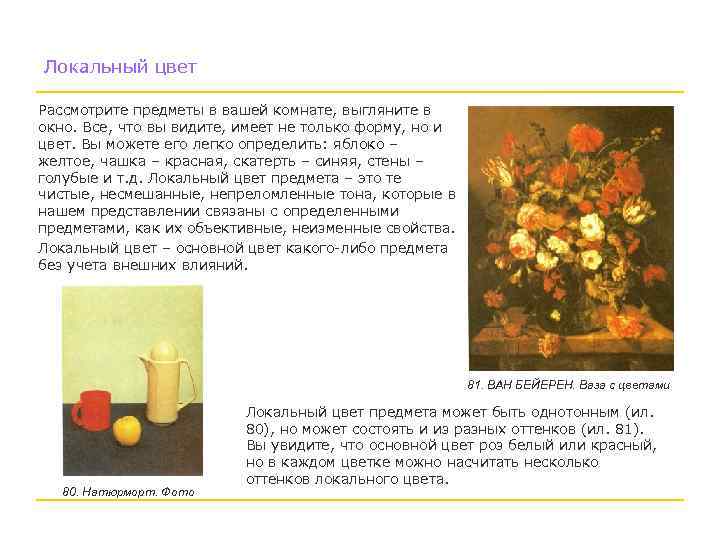 Локальный цвет

Рассмотрите предметы в вашей комнате, выгляните в окно. Все, что вы видите, имеет не только форму, но и цвет. Вы можете его легко определить: яблоко – желтое, чашка – красная, скатерть – синяя, стены – голубые и т.д. Локальный цвет предмета – это те чистые, несмешанные, непреломленные тона, которые в нашем представлении связаны с определенными предметами, как их объективные, неизменные свойства.

Локальный цвет – основной цвет какого-либо предмета без учета внешних влияний.

81. ВАН БЕЙЕРЕН. Ваза с цветами

80. Натюрморт. Фото

Локальный цвет предмета может быть однотонным (ил. 80), но может состоять и из разных оттенков (ил. 81). Вы увидите, что основной цвет роз белый или красный, но в каждом цветке можно насчитать несколько оттенков локального цвета.